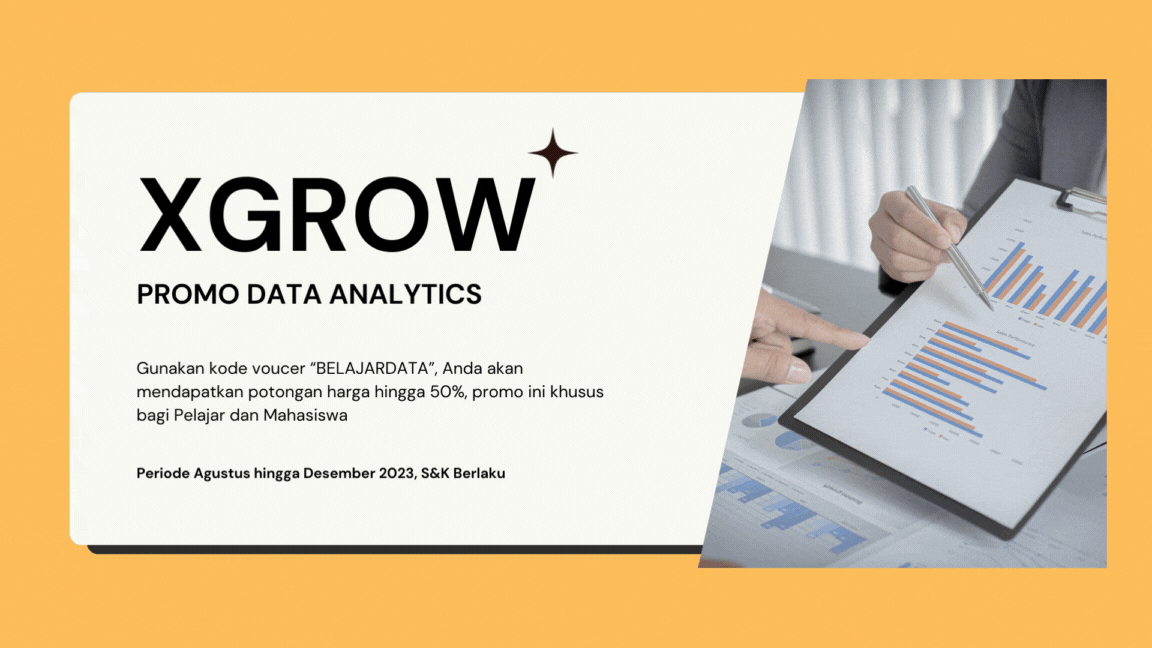 XGROW

PROMO DATA ANALYTICS

Gunakan kode voucer “BELAJARDATA”, Anda akan mendapatkan potongan harga hingga 50%, promo ini khusus bagi Pelajar dan Mahasiswa

Periode Agustus hingga Desember 2023, S&K Berlaku